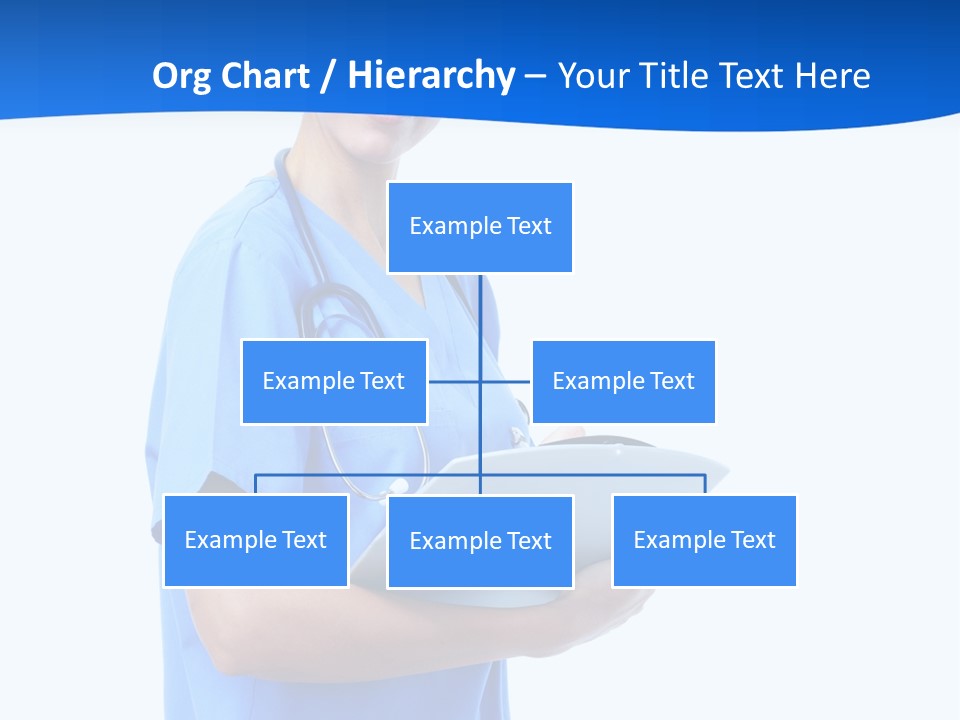 Org Chart / Hierarchy – Your Title Text Here

Example Text

Example Text

Example Text

Example Text

Example Text

Example Text